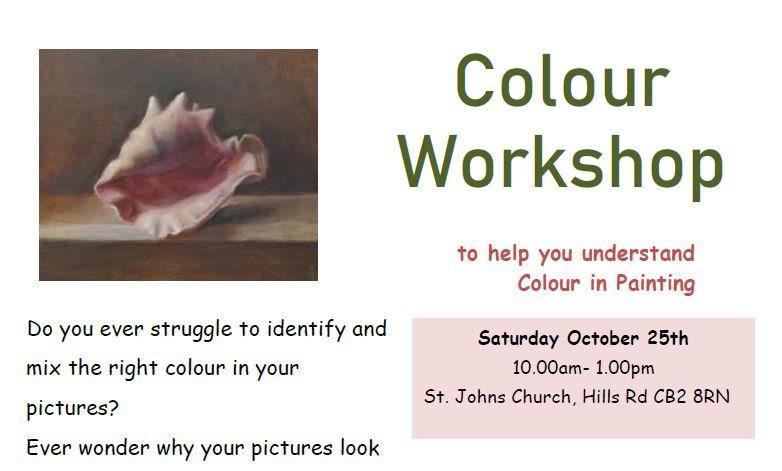 Colour Workshop

to help you understand Colour in Painting

Do you ever struggle to identify and mix the right colour in your pictures?

Ever wonder why your pictures look

Saturday October 25th
10.00am- 1.00pm
St. Johns Church, Hills Rd CB2 8RN